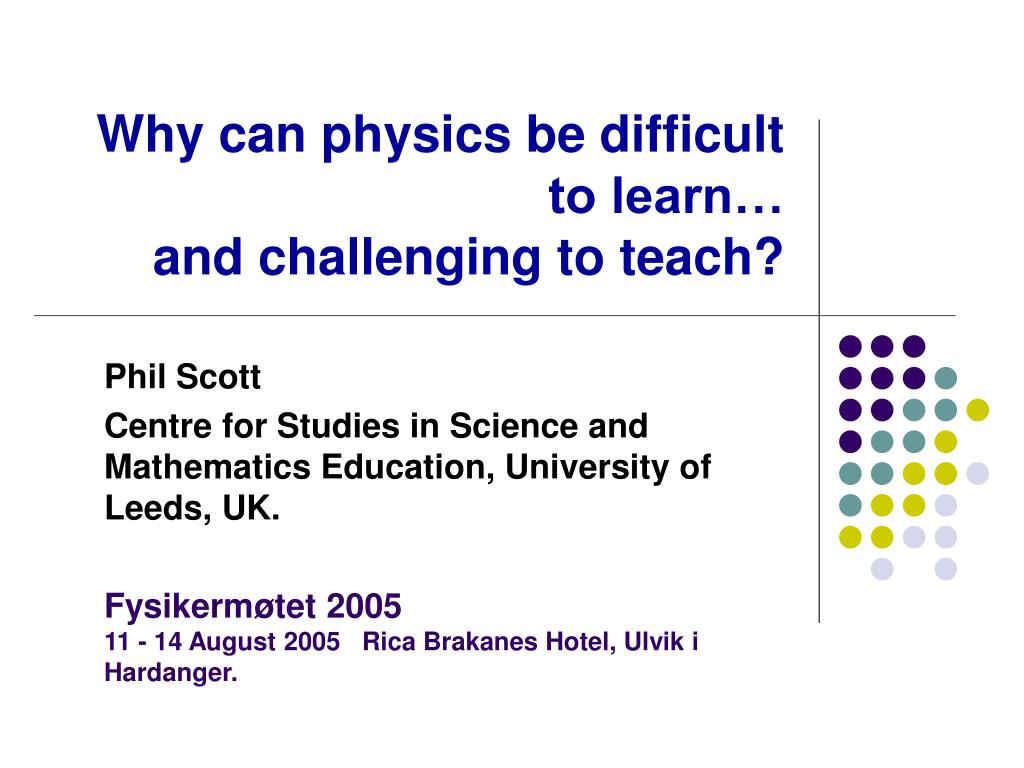 Why can physics be difficult to learn…
and challenging to teach?

Phil Scott

Centre for Studies in Science and Mathematics Education, University of Leeds, UK.

Fysikermøtet 2005
11 - 14 August 2005 Rica Brakanes Hotel, Ulvik i Hardanger.